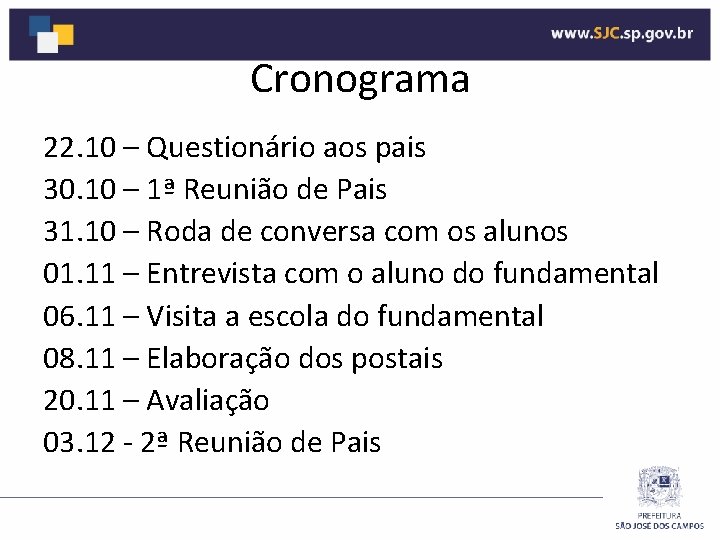 www.SJC.sp.gov.br

Cronograma

22.10 – Questionário aos pais
30.10 – 1ª Reunião de Pais
31.10 – Roda de conversa com os alunos
01.11 – Entrevista com o aluno do fundamental
06.11 – Visita a escola do fundamental
08.11 – Elaboração dos postais
20.11 – Avaliação
03.12 - 2ª Reunião de Pais

PREFEITURA
SÃO JOSÉ DOS CAMPOS